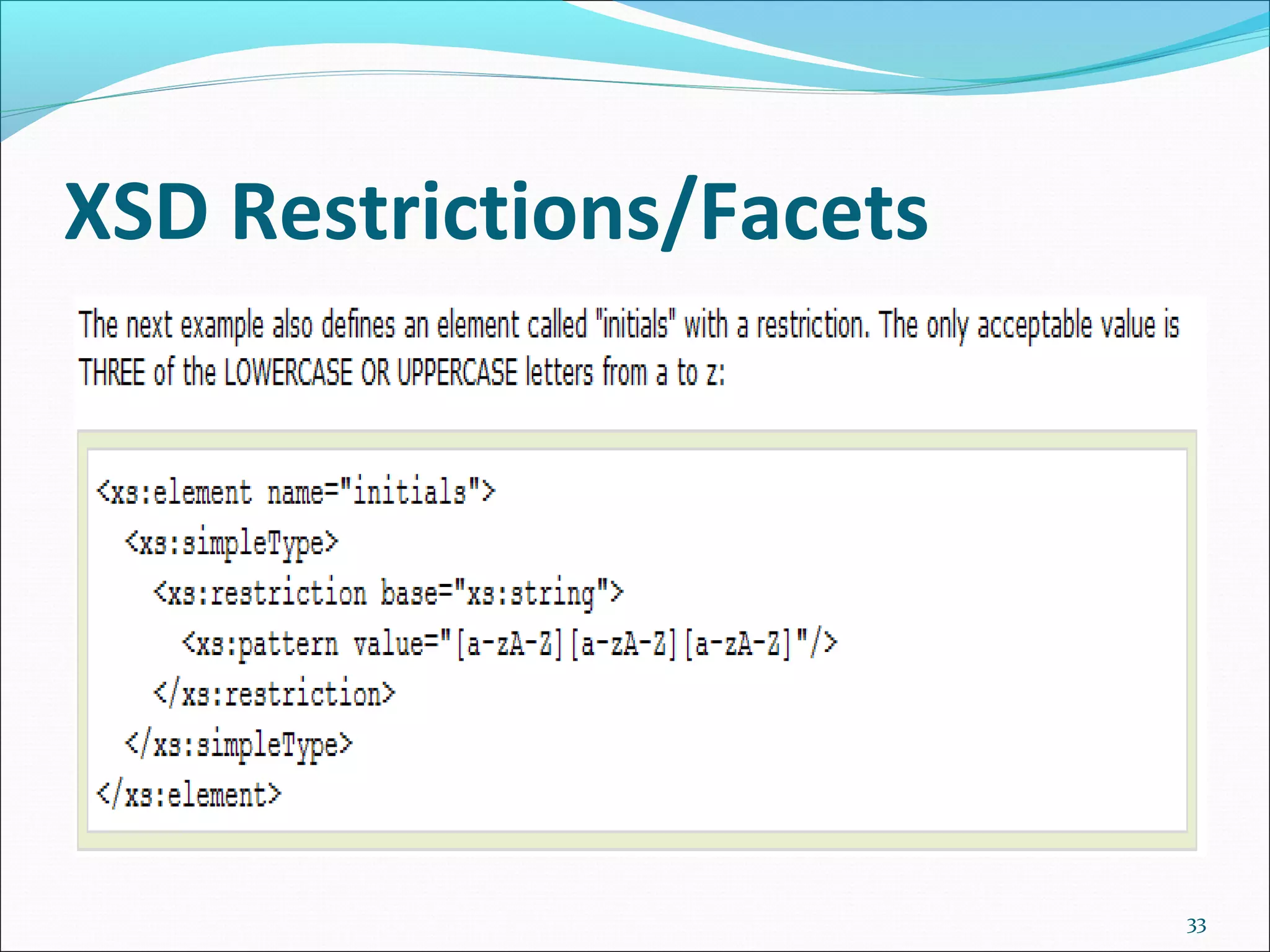 XSD Restrictions/Facets

The next example also defines an element called "initials" with a restriction. The only acceptable value is THREE of the LOWERCASE OR UPPERCASE letters from a to z:

<xs:element name="initials">
  <xs:simpleType>
    <xs:restriction base="xs:string">
      <xs:pattern value="[a-zA-Z][a-zA-Z][a-zA-Z]"/>
    </xs:restriction>
  </xs:simpleType>
</xs:element>

33